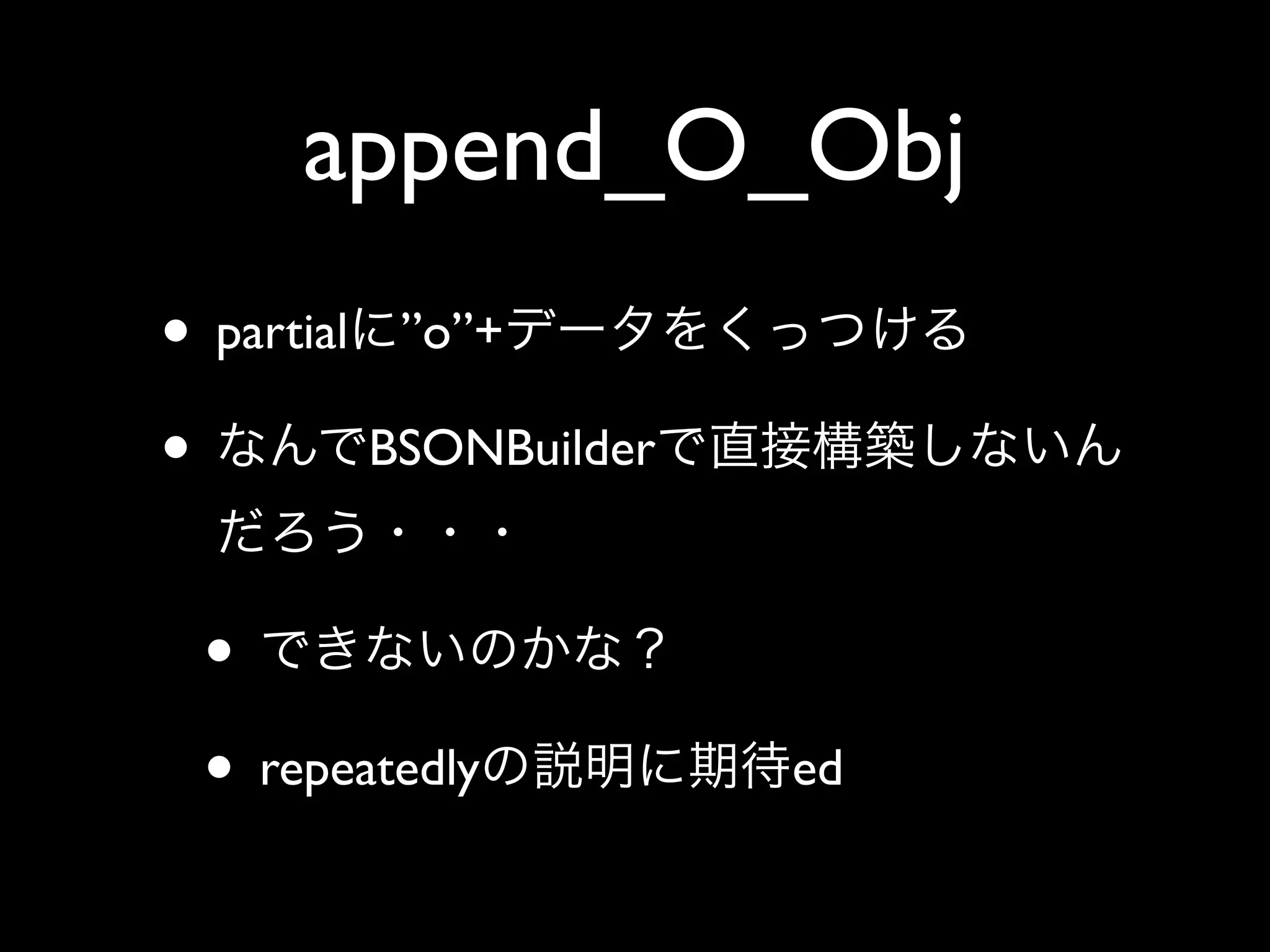 append_O_Obj

• partialに”o”+データをくっつける

• なんでBSONBuilderで直接構築しないんだろう・・・

• できないのかな？

• repeatedlyの説明に期待ed